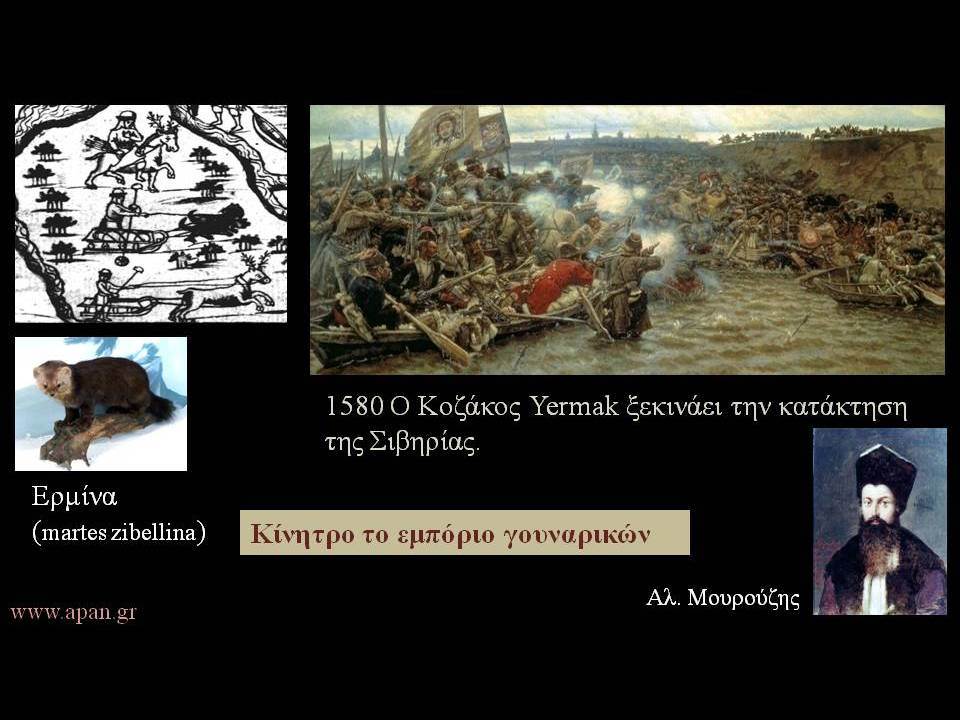 1580 Ο Κοζάκος Yermak ξεκινάει την κατάκτηση της Σιβηρίας.

Ερμίνα
(martes zibellina)

Κίνητρο το εμπόριο γουναρικών

Αλ. Μουρούζης

www.apan.gr